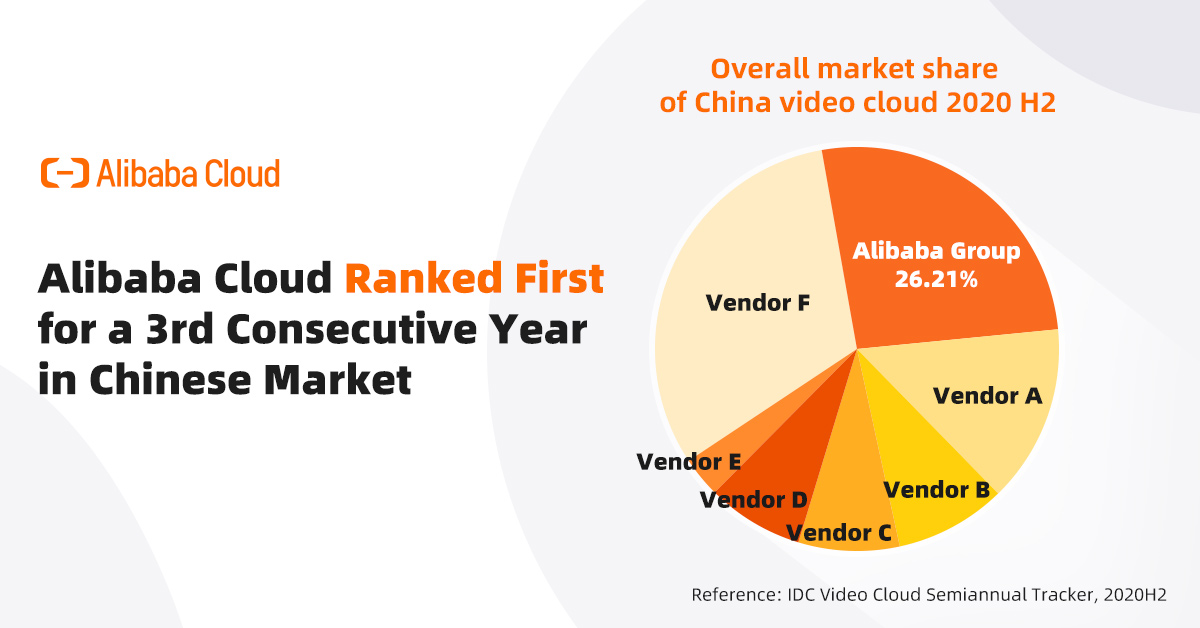 Alibaba Cloud

Alibaba Cloud Ranked First for a 3rd Consecutive Year in Chinese Market

Overall market share of China video cloud 2020 H2

Alibaba Group 26.21%

Vendor A

Vendor B

Vendor C

Vendor D

Vendor E

Vendor F

Reference: IDC Video Cloud Semiannual Tracker, 2020H2